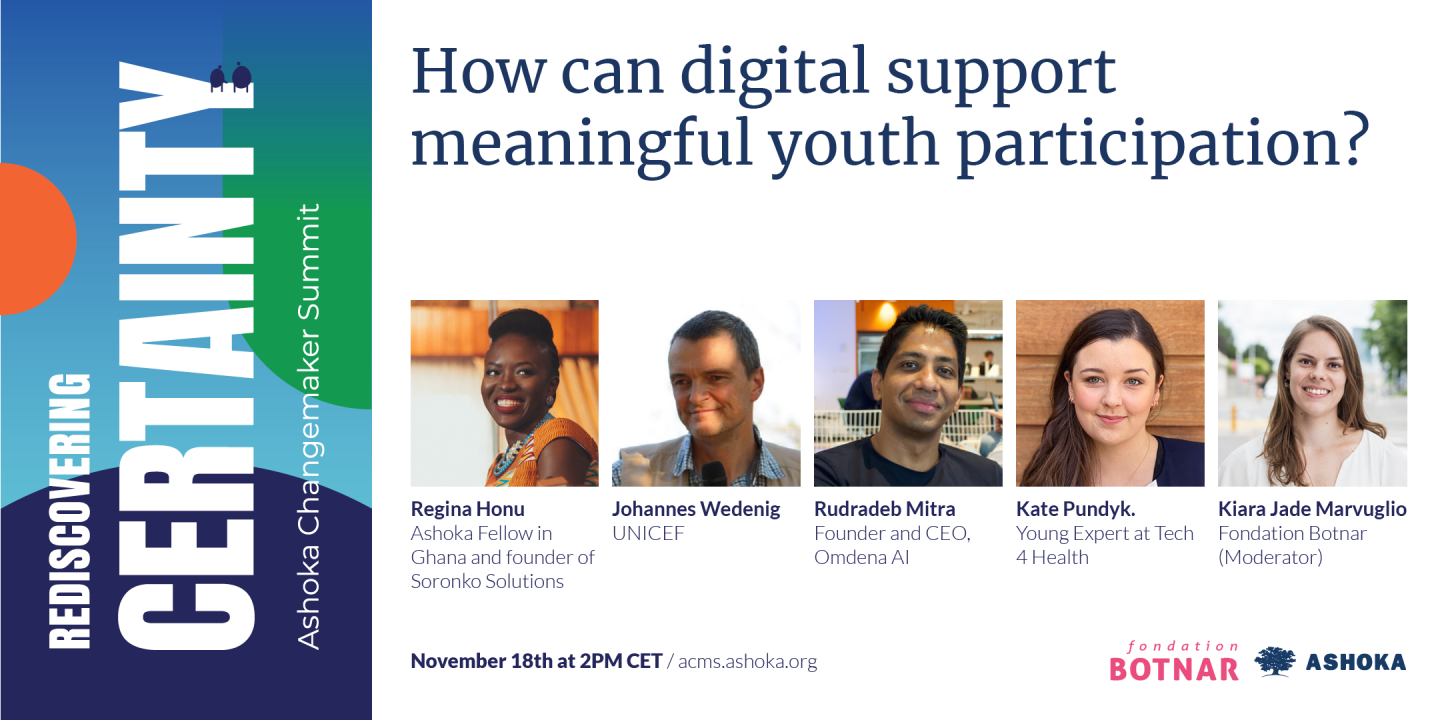 REDISCOVERING CERTAINTY

Ashoka Changemaker Summit

How can digital support meaningful youth participation?

Regina Honu
Ashoka Fellow in Ghana and founder of Soronko Solutions

Johannes Wedenig
UNICEF

Rudradeb Mitra
Founder and CEO, Omdena AI

Kate Pundyk.
Young Expert at Tech 4 Health

Kiara Jade Marvuglio
Fondation Botnar (Moderator)

November 18th at 2PM CET / acms.ashoka.org

fondation BOTNAR

ASHOKA